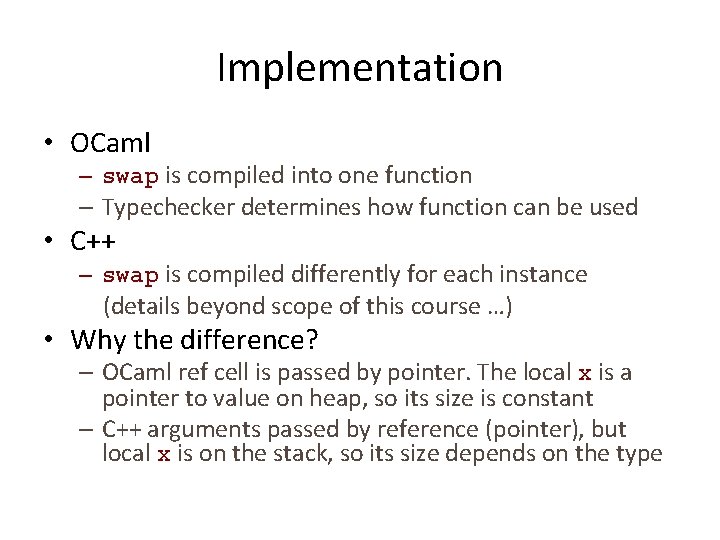 Implementation

• OCaml
 – swap is compiled into one function
 – Typechecker determines how function can be used
• C++
 – swap is compiled differently for each instance (details beyond scope of this course …)
• Why the difference?
 – OCaml ref cell is passed by pointer. The local x is a pointer to value on heap, so its size is constant
 – C++ arguments passed by reference (pointer), but local x is on the stack, so its size depends on the type